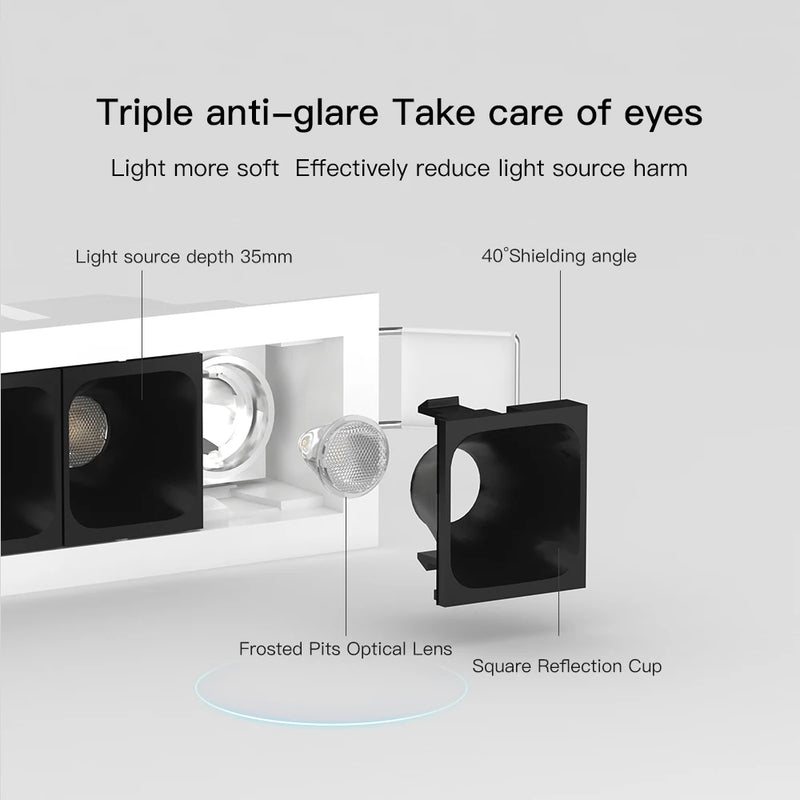 Triple anti-glare Take care of eyes

Light more soft  Effectively reduce light source harm

Light source depth 35mm

40°Shielding angle

Frosted Pits Optical Lens

Square Reflection Cup